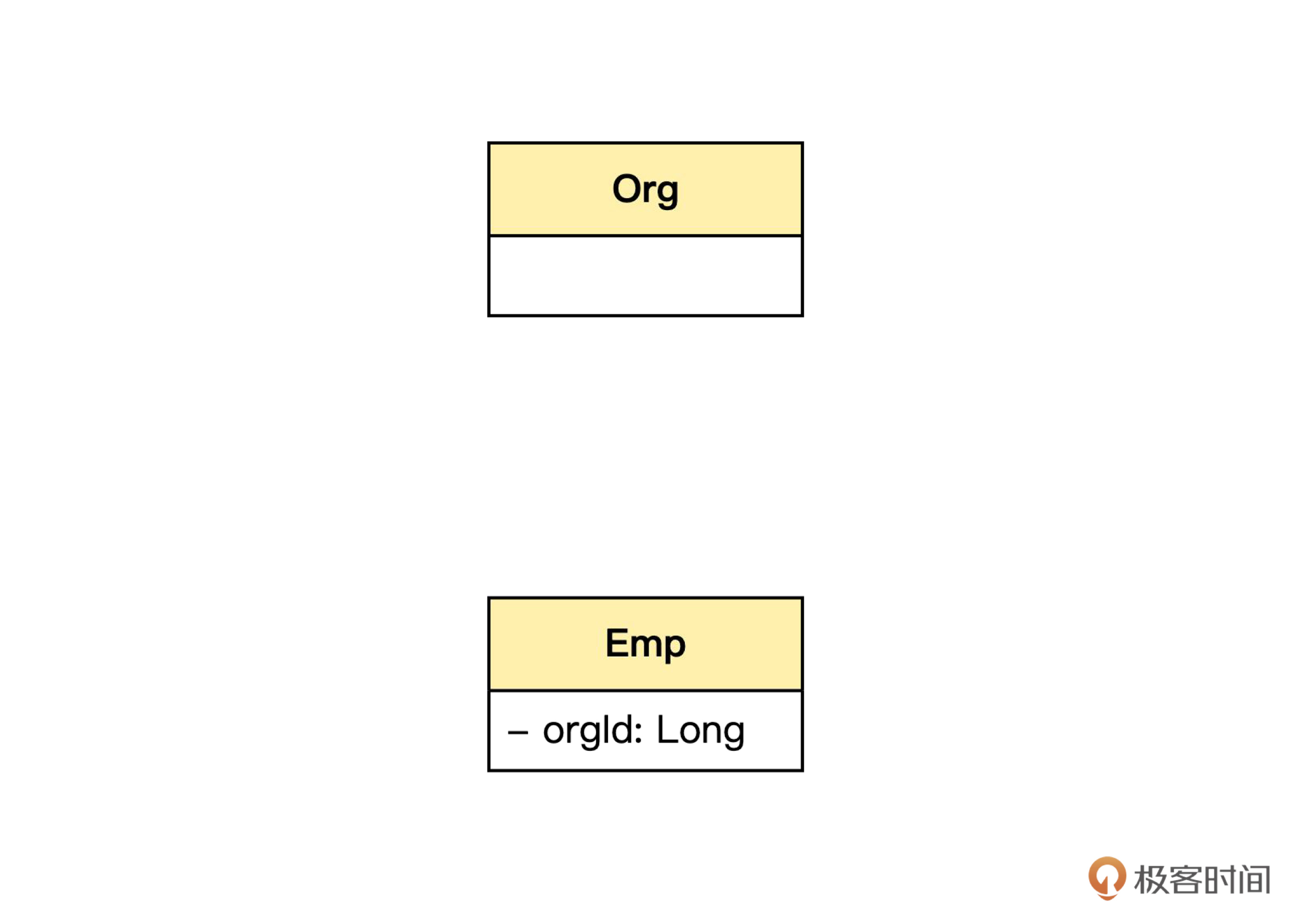 Org

Emp

– orgId: Long

极客时间